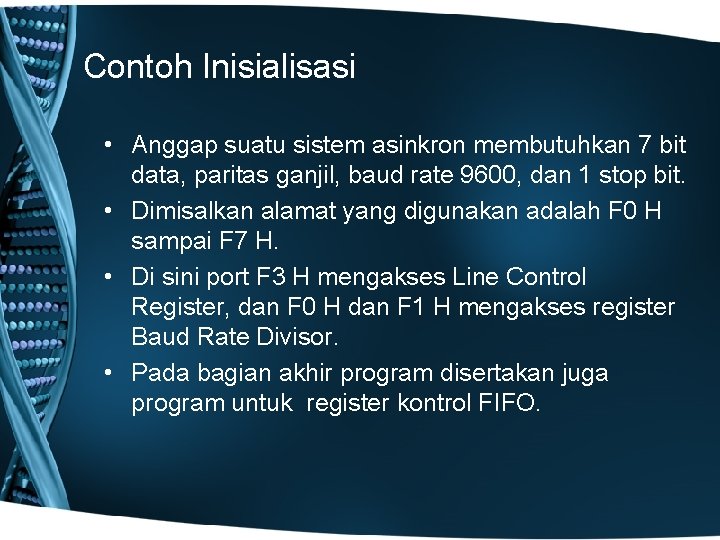 Contoh Inisialisasi

• Anggap suatu sistem asinkron membutuhkan 7 bit data, paritas ganjil, baud rate 9600, dan 1 stop bit.
• Dimisalkan alamat yang digunakan adalah F0 H sampai F7 H.
• Di sini port F3 H mengakses Line Control Register, dan F0 H dan F1 H mengakses register Baud Rate Divisor.
• Pada bagian akhir program disertakan juga program untuk register kontrol FIFO.